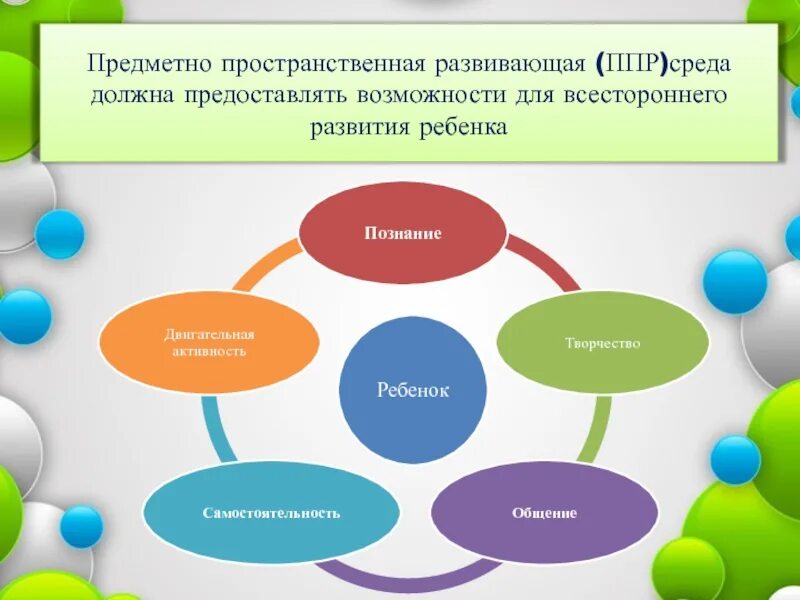 Предметно пространственная развивающая (ППР)среда должна предоставлять возможности для всестороннего развития ребенка

Познание

Творчество

Общение

Самостоятельность

Двигательная активность

Ребенок